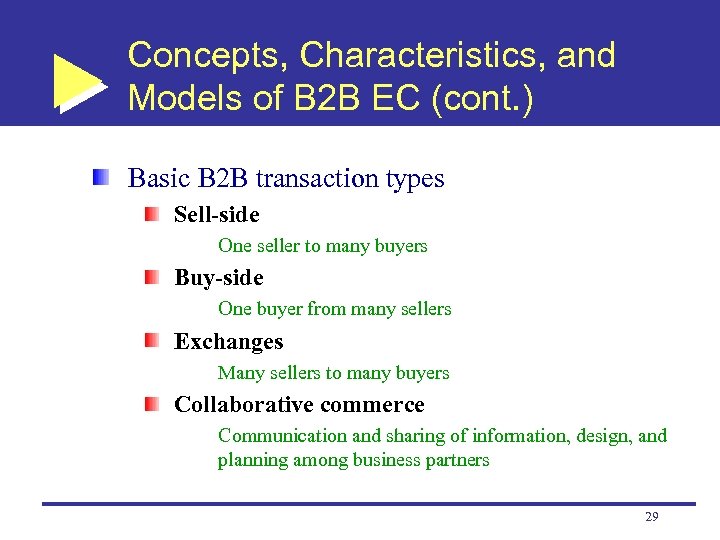 Concepts, Characteristics, and Models of B2B EC (cont.)

Basic B2B transaction types

Sell-side

One seller to many buyers

Buy-side

One buyer from many sellers

Exchanges

Many sellers to many buyers

Collaborative commerce

Communication and sharing of information, design, and planning among business partners

29